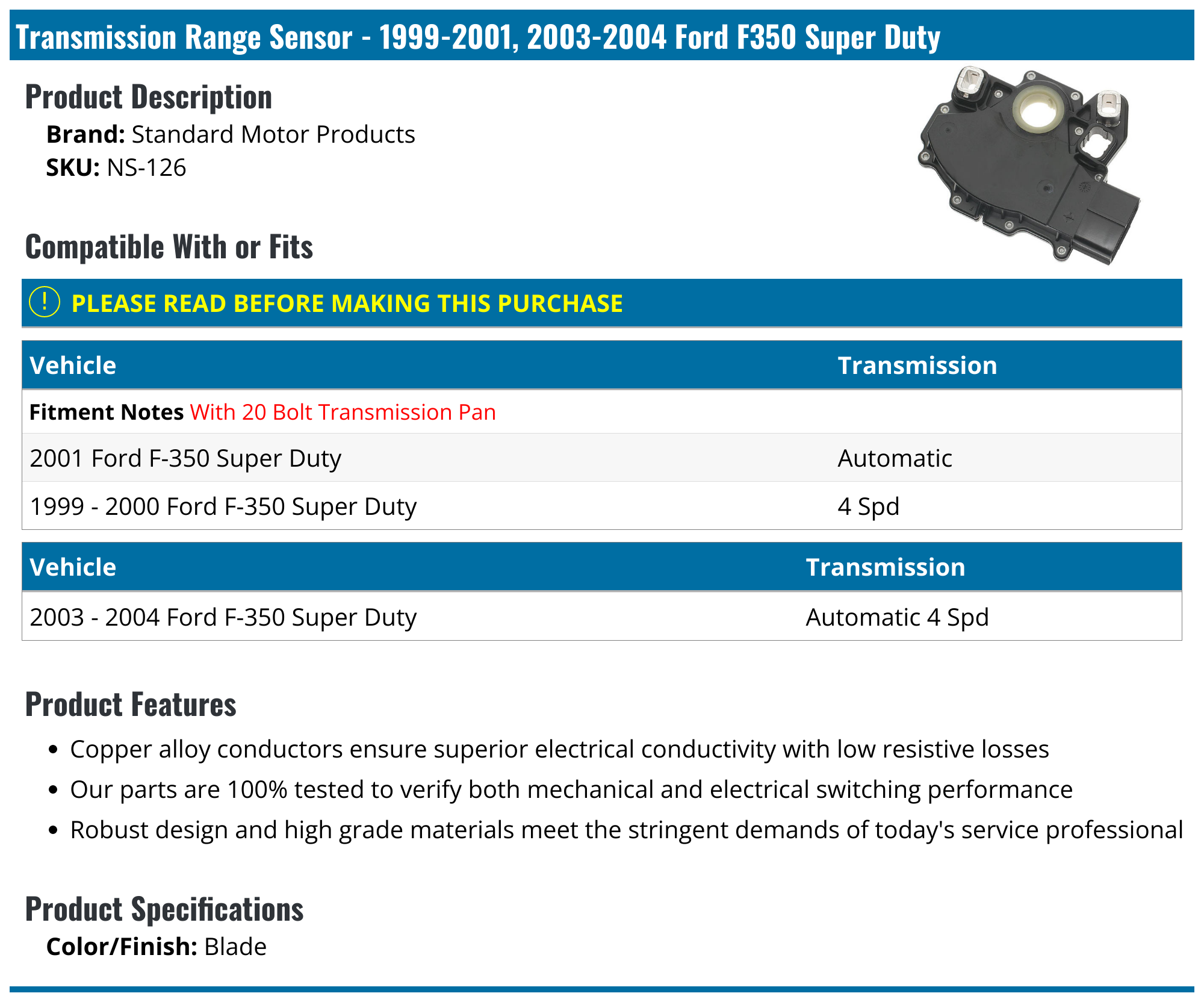 Transmission Range Sensor - 1999-2001, 2003-2004 Ford F350 Super Duty

Product Description

Brand: Standard Motor Products
SKU: NS-126

Compatible With or Fits

! PLEASE READ BEFORE MAKING THIS PURCHASE

| Vehicle | Transmission |
|---|---|
| Fitment Notes With 20 Bolt Transmission Pan | |
| 2001 Ford F-350 Super Duty | Automatic |
| 1999 - 2000 Ford F-350 Super Duty | 4 Spd |

| Vehicle | Transmission |
|---|---|
| 2003 - 2004 Ford F-350 Super Duty | Automatic 4 Spd |

Product Features

• Copper alloy conductors ensure superior electrical conductivity with low resistive losses
• Our parts are 100% tested to verify both mechanical and electrical switching performance
• Robust design and high grade materials meet the stringent demands of today's service professional

Product Specifications

Color/Finish: Blade